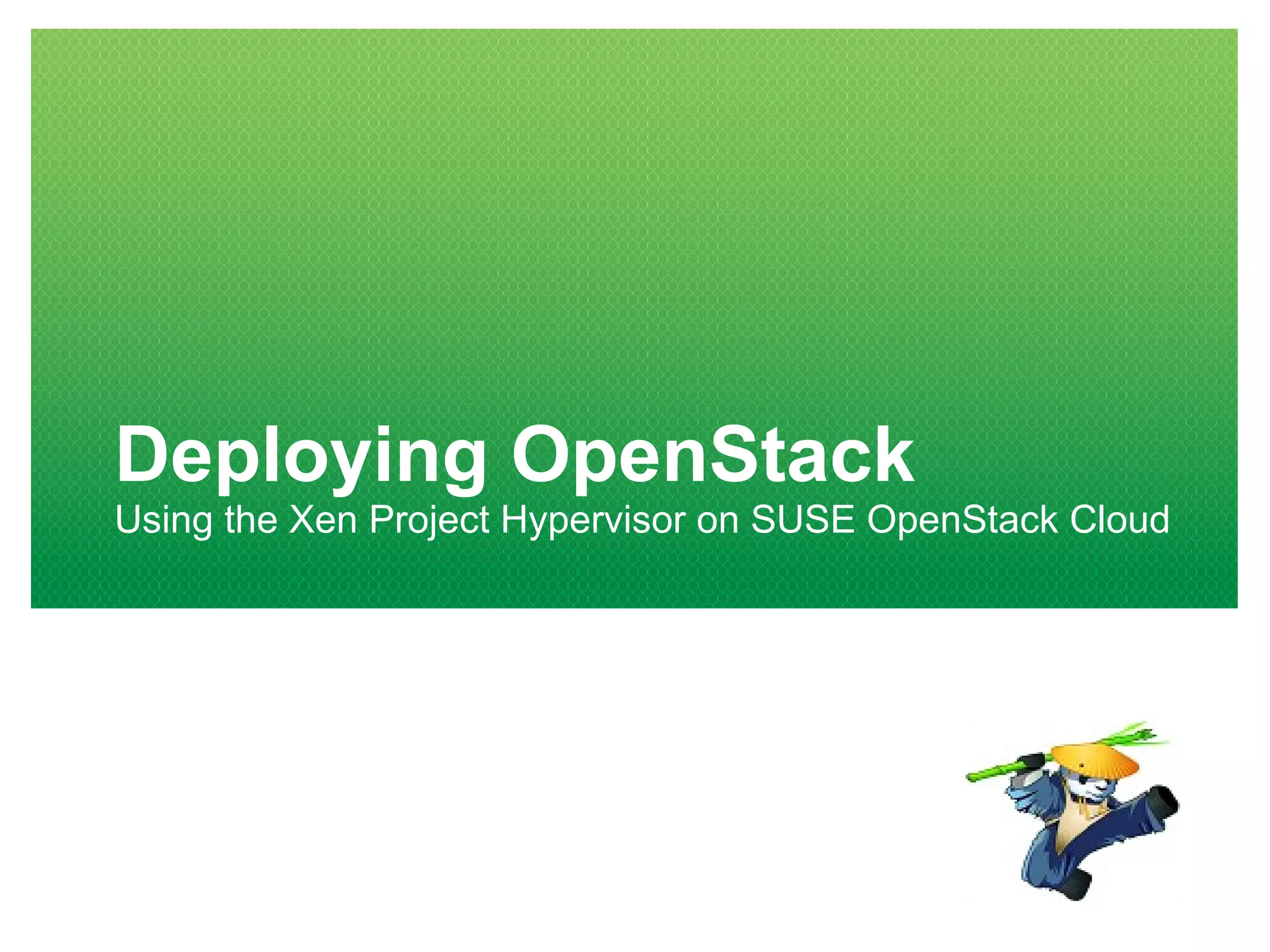 Deploying OpenStack
Using the Xen Project Hypervisor on SUSE OpenStack Cloud